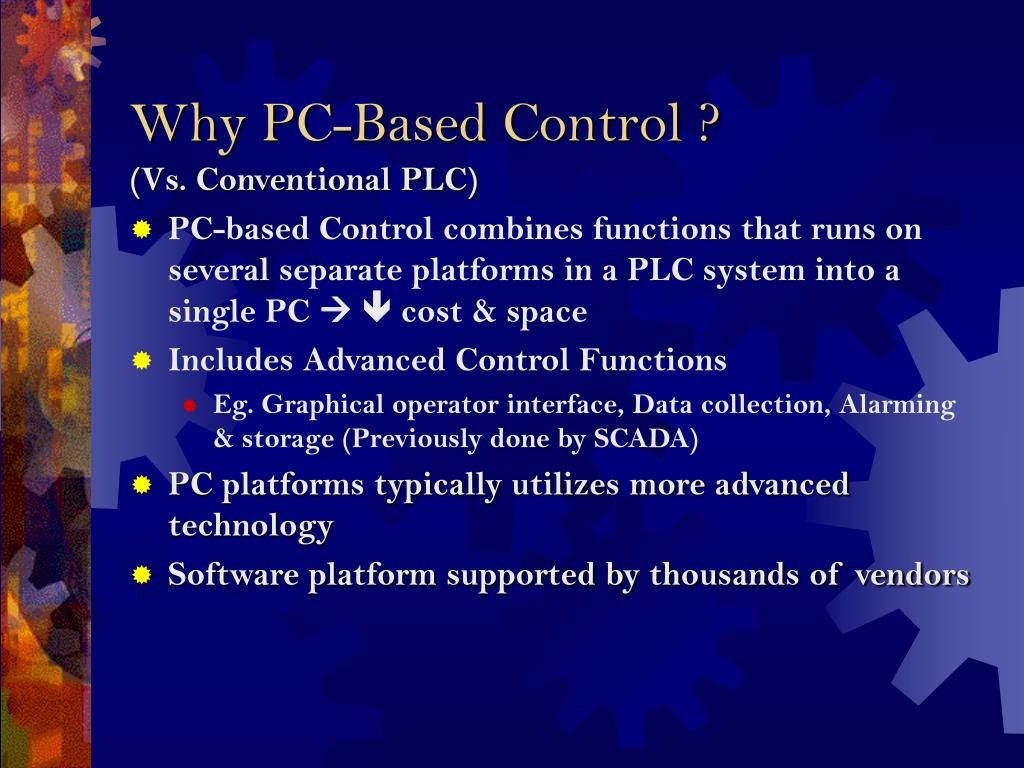 Why PC-Based Control ?
(Vs. Conventional PLC)

PC-based Control combines functions that runs on several separate platforms in a PLC system into a single PC → ↓ cost & space

Includes Advanced Control Functions

Eg. Graphical operator interface, Data collection, Alarming & storage (Previously done by SCADA)

PC platforms typically utilizes more advanced technology

Software platform supported by thousands of vendors